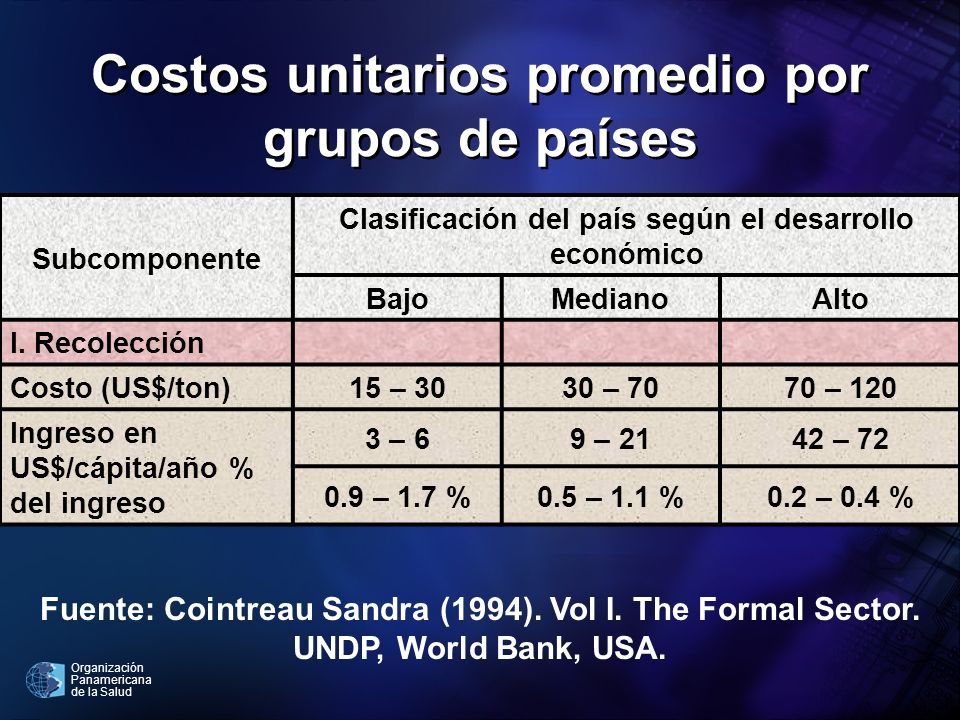 Costos unitarios promedio por grupos de países

| Subcomponente | Clasificación del país según el desarrollo económico | | |
|---|---|---|---|
| | Bajo | Mediano | Alto |
| I. Recolección | | | |
| Costo (US$/ton) | 15 – 30 | 30 – 70 | 70 – 120 |
| Ingreso en US$/cápita/año % del ingreso | 3 – 6 | 9 – 21 | 42 – 72 |
| | 0.9 – 1.7 % | 0.5 – 1.1 % | 0.2 – 0.4 % |

Fuente: Cointreau Sandra (1994). Vol I. The Formal Sector. UNDP, World Bank, USA.

Organización Panamericana de la Salud